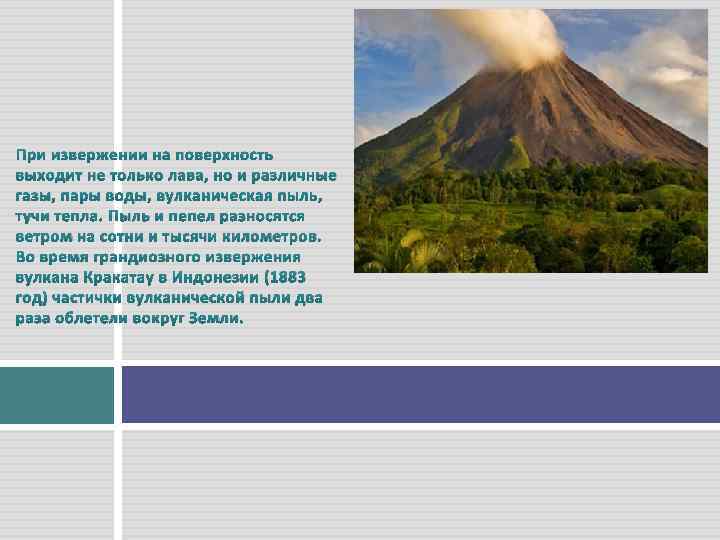 При извержении на поверхность выходит не только лава, но и различные газы, пары воды, вулканическая пыль, тучи тепла. Пыль и пепел разносятся ветром на сотни и тысячи километров. Во время грандиозного извержения вулкана Кракатау в Индонезии (1883 год) частички вулканической пыли два раза облетели вокруг Земли.